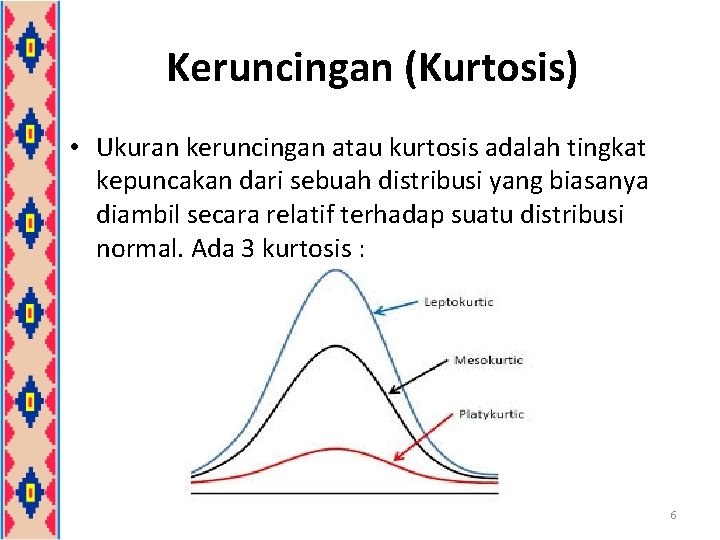 Keruncingan (Kurtosis)

• Ukuran keruncingan atau kurtosis adalah tingkat kepuncakan dari sebuah distribusi yang biasanya diambil secara relatif terhadap suatu distribusi normal. Ada 3 kurtosis :

Leptokurtic

Mesokurtic

Platykurtic

6